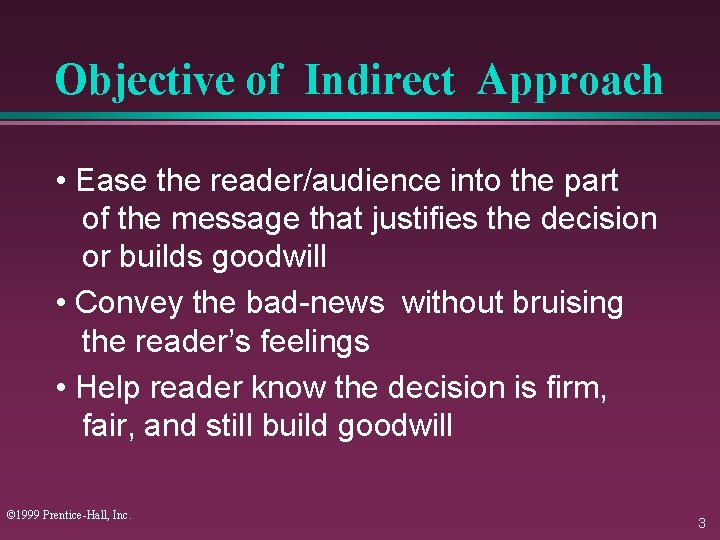 Objective of Indirect Approach

• Ease the reader/audience into the part of the message that justifies the decision or builds goodwill

• Convey the bad-news without bruising the reader's feelings

• Help reader know the decision is firm, fair, and still build goodwill

©1999 Prentice-Hall, Inc.

3